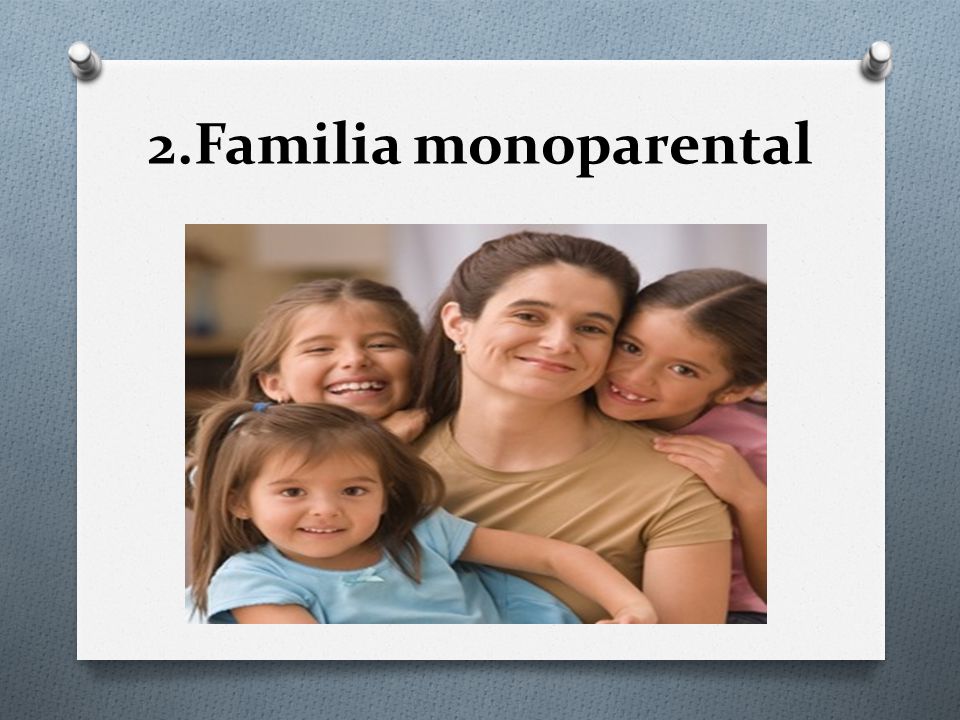 2.Familia monoparental